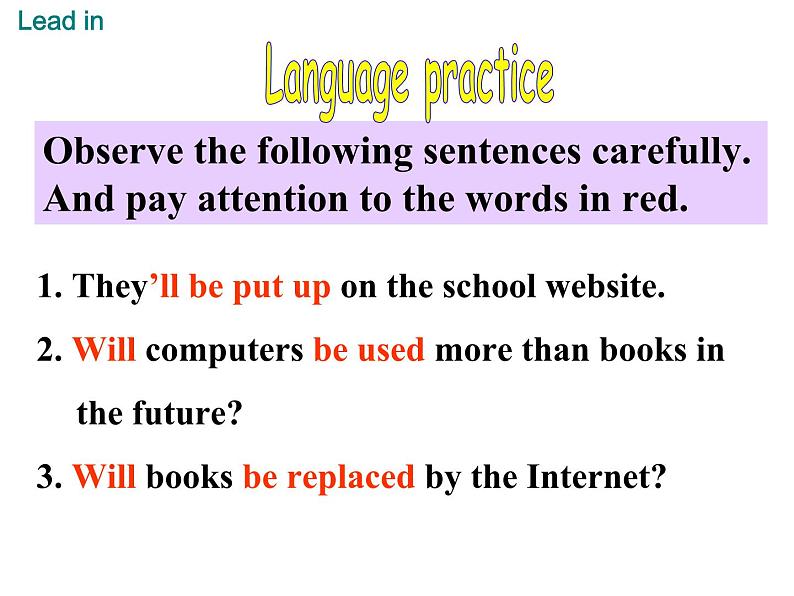 Lead in

Language practice

Observe the following sentences carefully. And pay attention to the words in red.

1. They'll be put up on the school website.

2. Will computers be used more than books in the future?

3. Will books be replaced by the Internet?